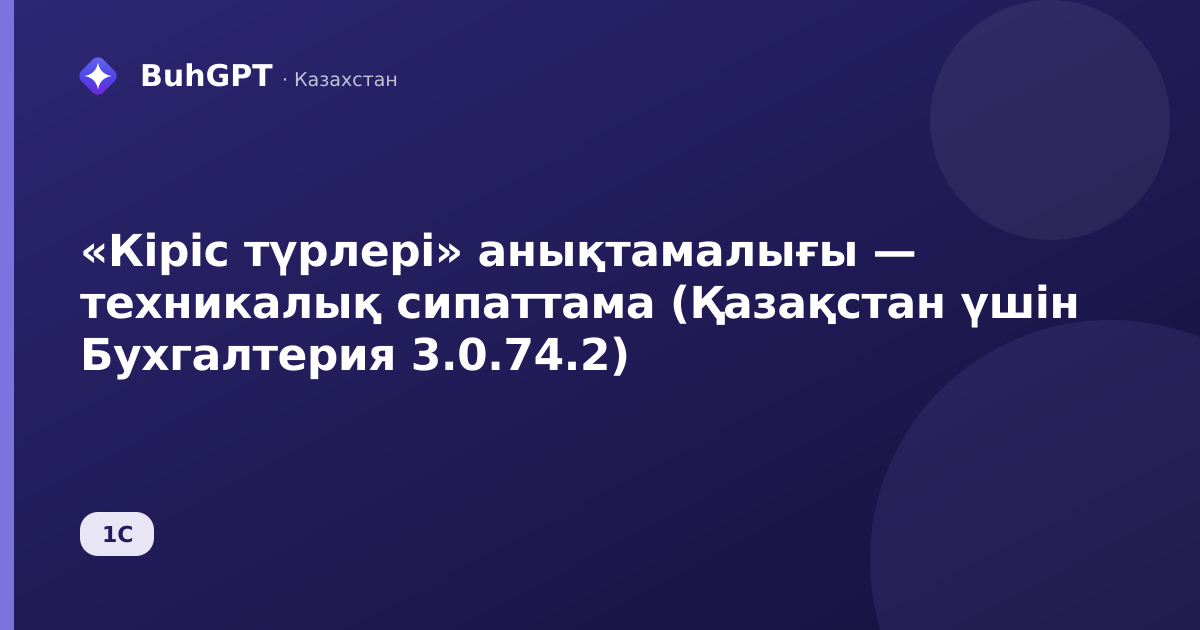 BuhGPT · Казахстан

«Кіріс түрлері» анықтамалығы — техникалық сипаттама (Қазақстан үшін Бухгалтерия 3.0.74.2)

1С